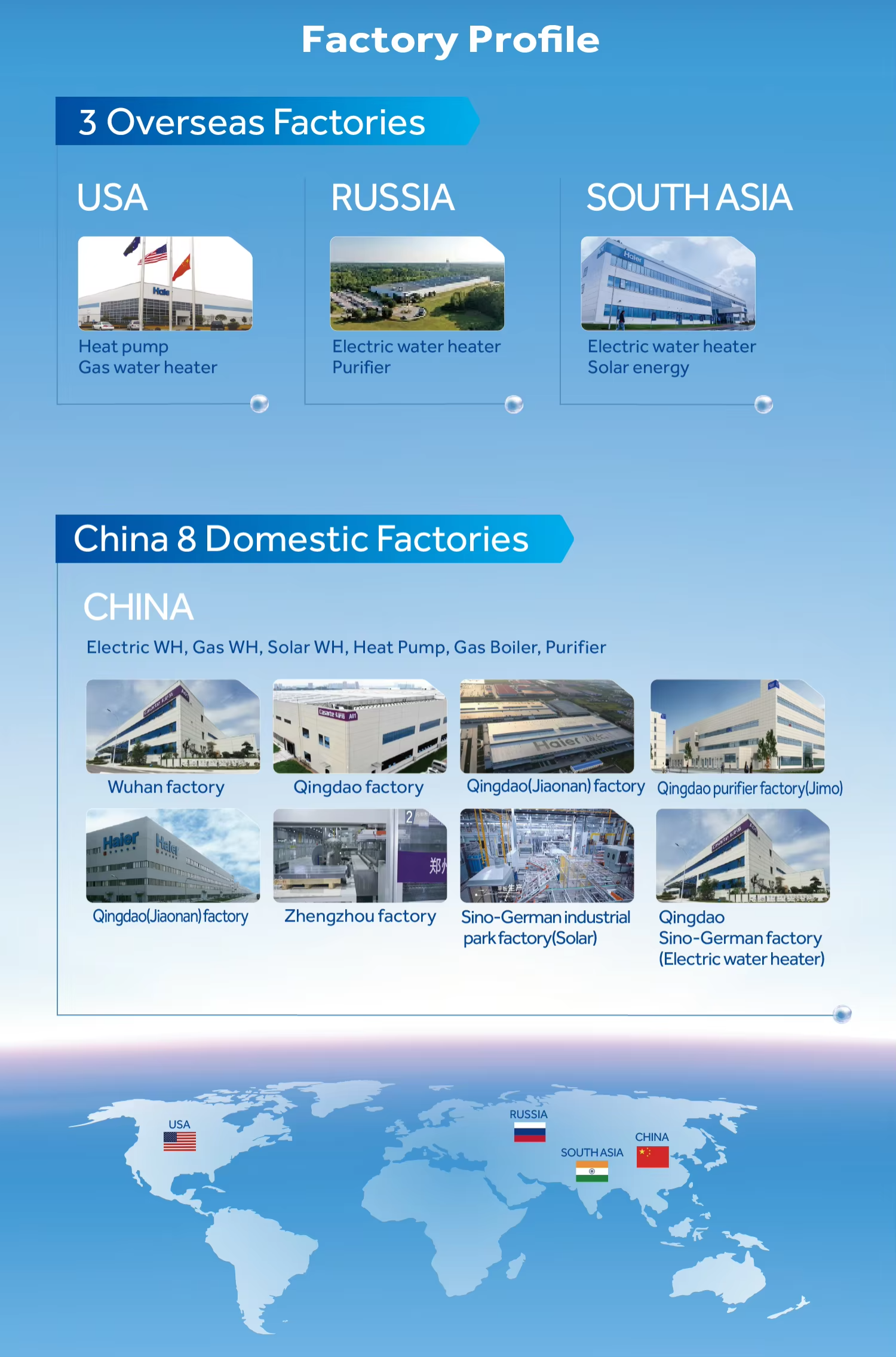 Factory Profile

3 Overseas Factories

USA

Heat pump
Gas water heater

RUSSIA

Electric water heater
Purifier

SOUTH ASIA

Electric water heater
Solar energy

China 8 Domestic Factories

CHINA

Electric WH, Gas WH, Solar WH, Heat Pump, Gas Boiler, Purifier

Wuhan factory

Qingdao factory

Qingdao(Jiaonan) factory

Qingdao purifier factory(Jimo)

Qingdao(Jiaonan) factory

Zhengzhou factory

Sino-German industrial park factory(Solar)

Qingdao
Sino-German factory
(Electric water heater)

USA

RUSSIA

SOUTH ASIA

CHINA